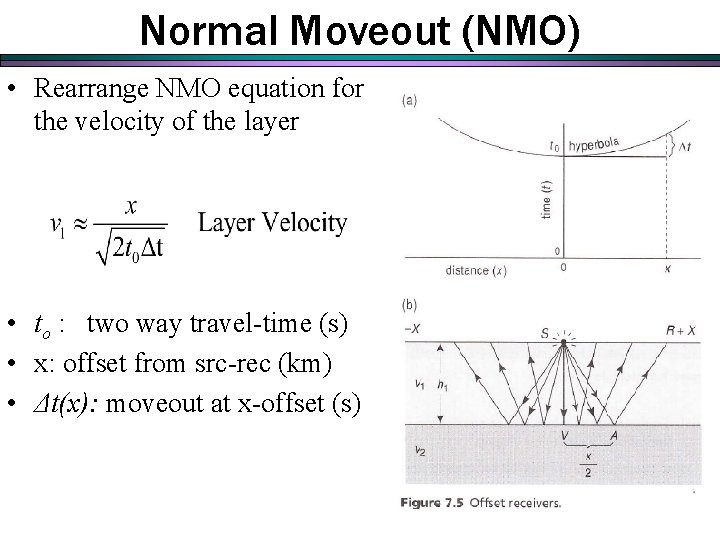 Normal Moveout (NMO)

• Rearrange NMO equation for the velocity of the layer

$v_1 \approx \frac{x}{\sqrt{2t_0\Delta t}}$ Layer Velocity

• $t_o$ : two way travel-time (s)
• x: offset from src-rec (km)
• $\Delta t(x)$: moveout at x-offset (s)

(a)
$t_0$ hyperbola
$\Delta t$
time ($t$)
0
distance ($x$)
0
$x$

(b)
$-X$
$S$
$R + X$
$v_1$
$h_1$
$V$
$A$
$v_2$
$\frac{x}{2}$

Figure 7.5 Offset receivers.